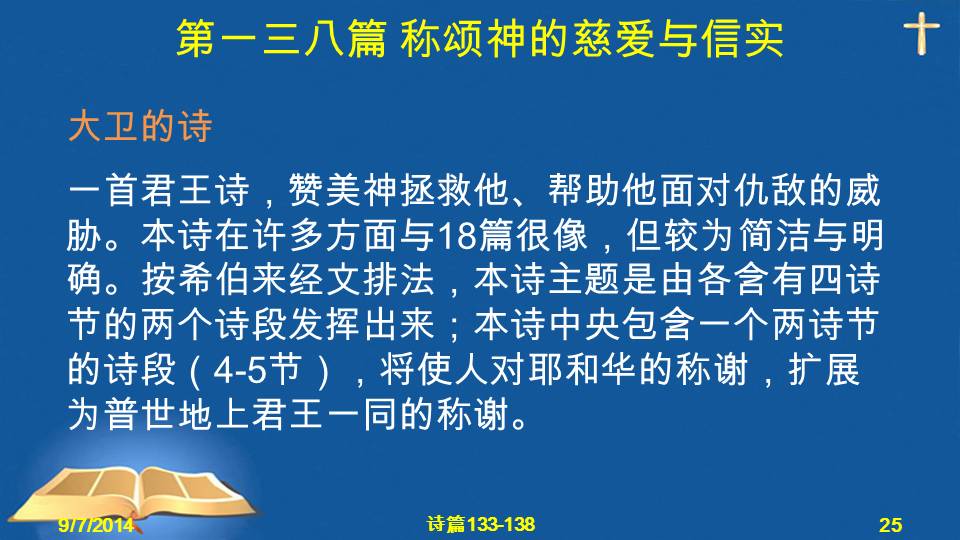 第一三八篇 称颂神的慈爱与信实

大卫的诗

一首君王诗，赞美神拯救他、帮助他面对仇敌的威胁。本诗在许多方面与18篇很像，但较为简洁与明确。按希伯来经文排法，本诗主题是由各含有四诗节的两个诗段发挥出来；本诗中央包含一个两诗节的诗段（4-5节），将使人对耶和华的称谢，扩展为普世地上君王一同的称谢。

9/7/2014

诗篇133-138

25